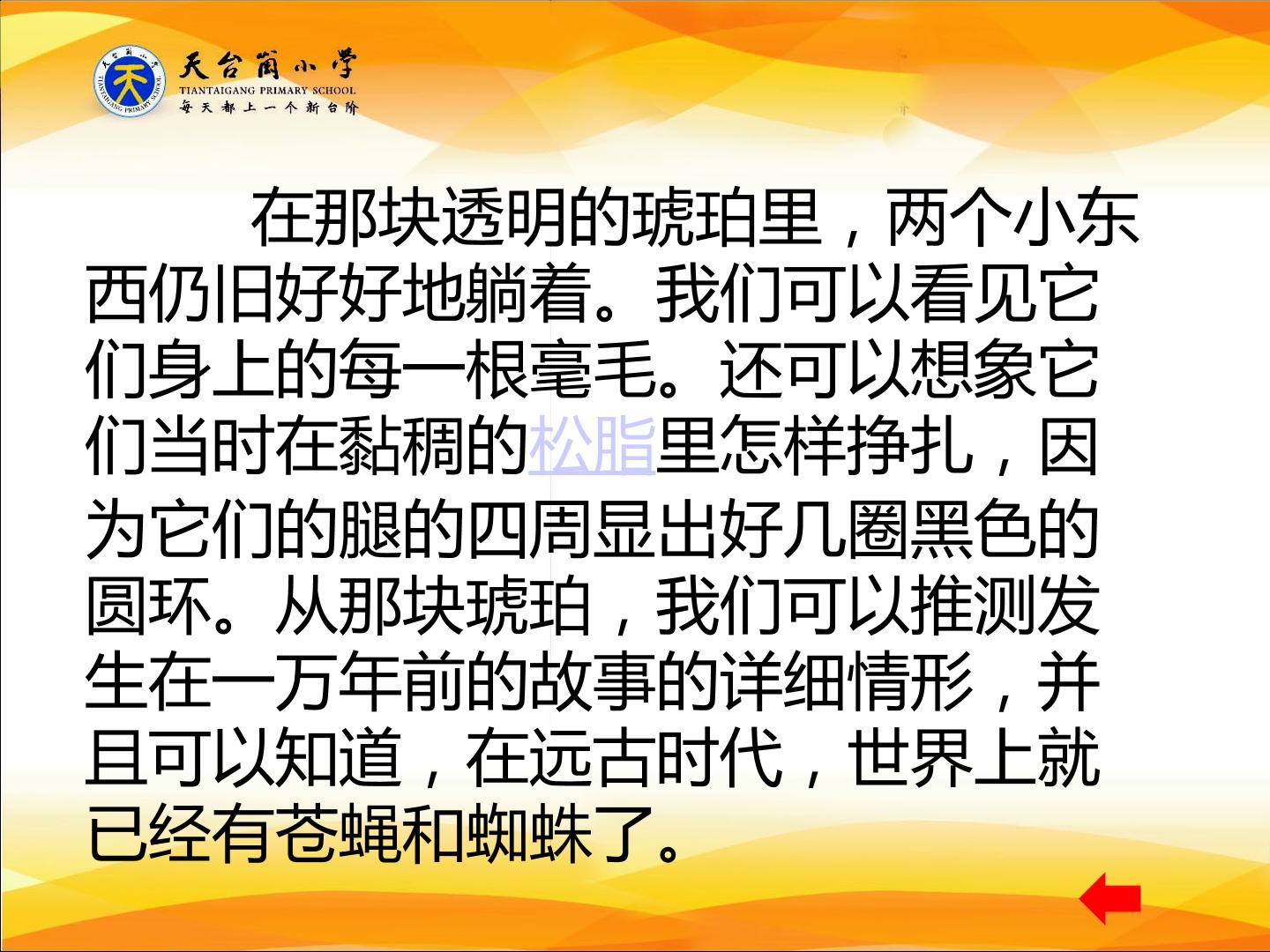 天台岗小学
TIANTAIGANG PRIMARY SCHOOL
每天都上一个新台阶

在那块透明的琥珀里，两个小东西仍旧好好地躺着。我们可以看见它们身上的每一根毫毛。还可以想象它们当时在黏稠的松脂里怎样挣扎，因为它们的腿的四周显出好几圈黑色的圆环。从那块琥珀，我们可以推测发生在一万年前的故事的详细情形，并且可以知道，在远古时代，世界上就已经有苍蝇和蜘蛛了。